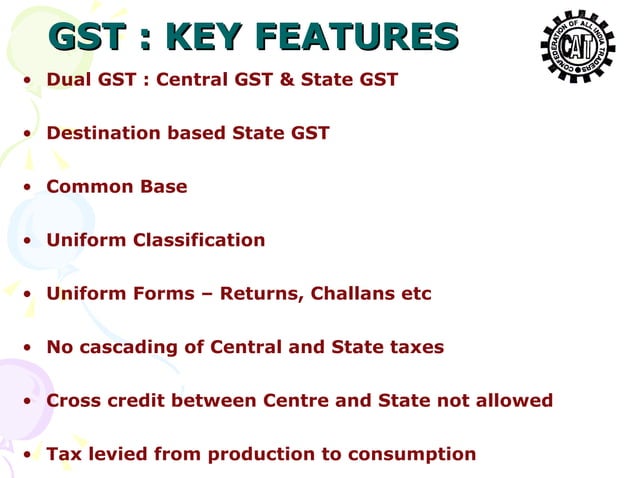 GST : KEY FEATURES

CONFEDERATION OF ALL INDIA TRADERS
CAIT

• Dual GST : Central GST & State GST

• Destination based State GST

• Common Base

• Uniform Classification

• Uniform Forms – Returns, Challans etc

• No cascading of Central and State taxes

• Cross credit between Centre and State not allowed

• Tax levied from production to consumption